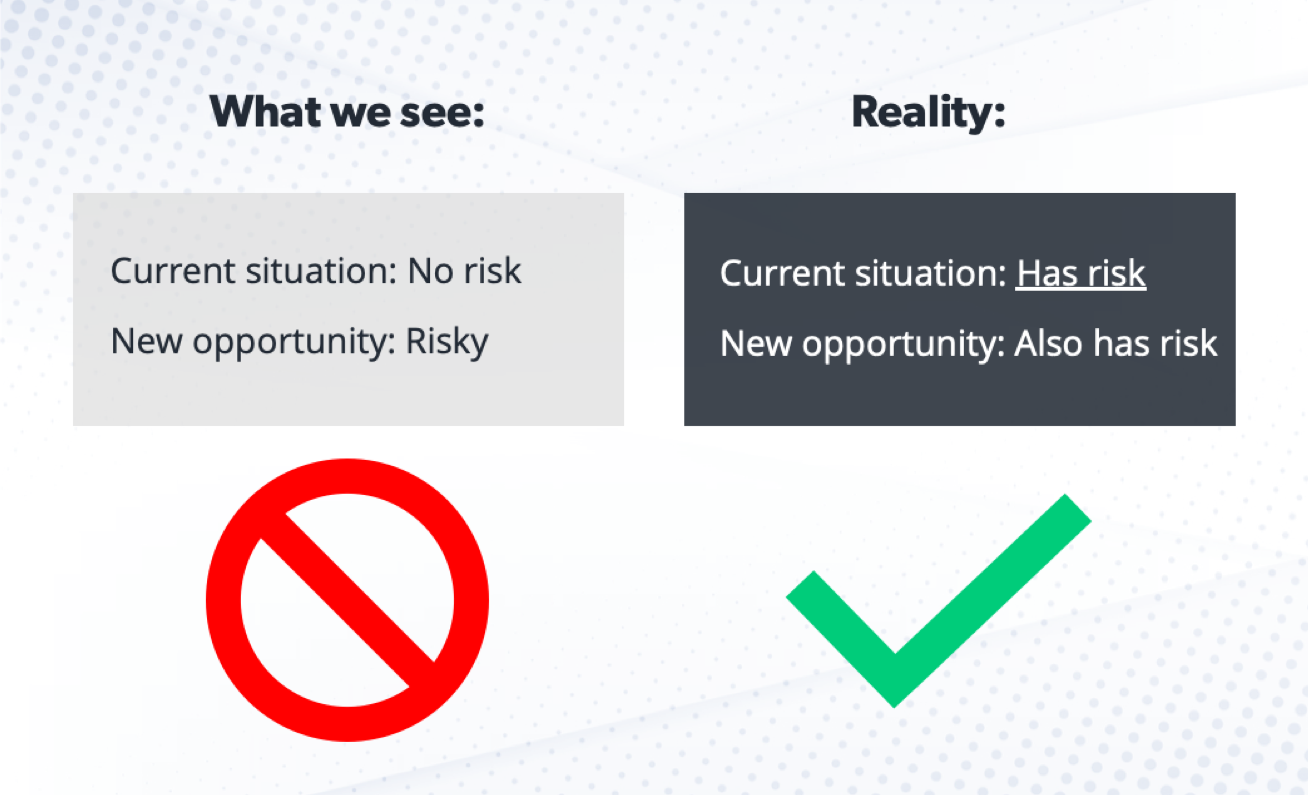 What we see:

Current situation: No risk

New opportunity: Risky

Reality:

Current situation: Has risk

New opportunity: Also has risk